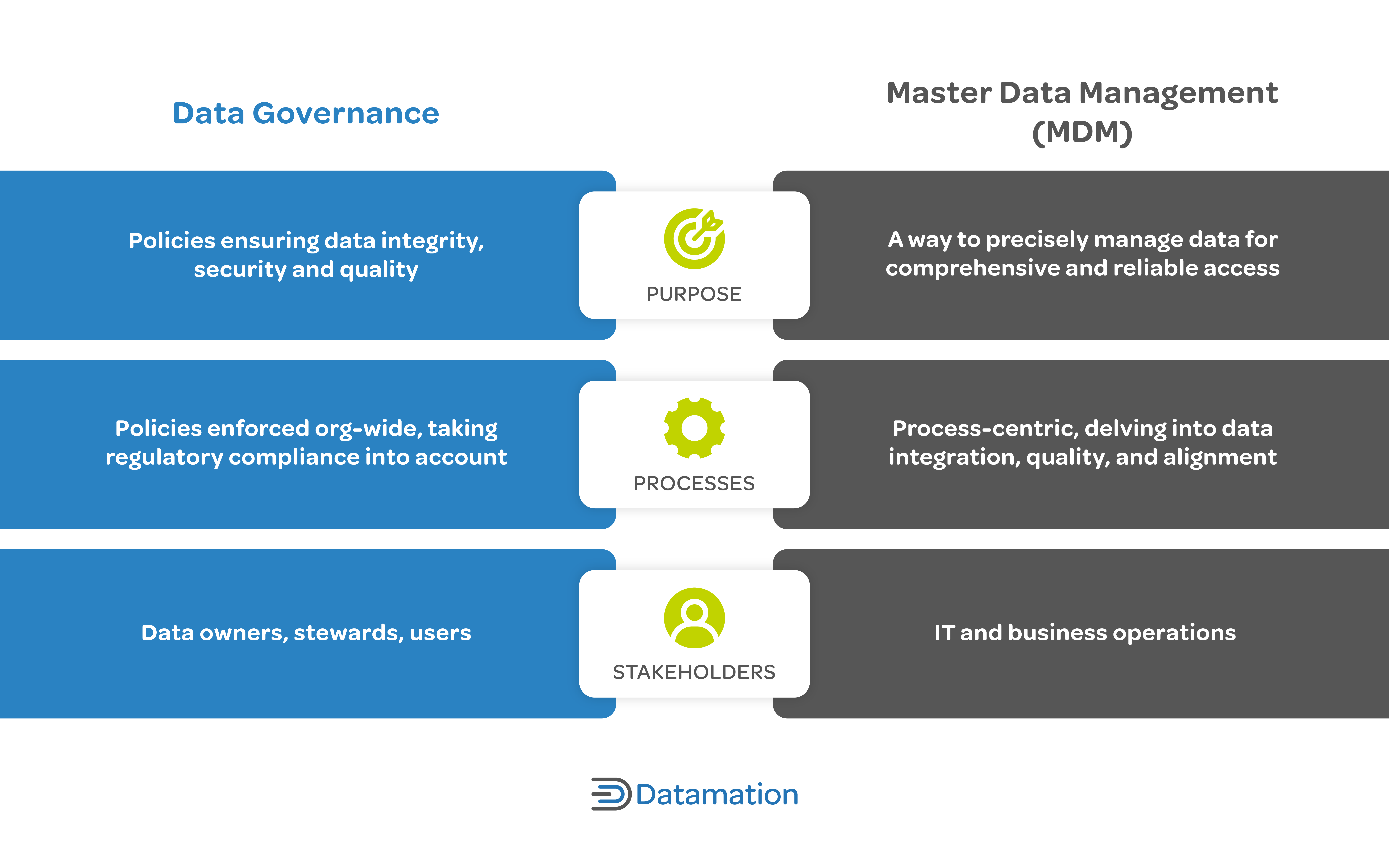 Data Governance

Master Data Management (MDM)

Policies ensuring data integrity, security and quality

PURPOSE

A way to precisely manage data for comprehensive and reliable access

Policies enforced org-wide, taking regulatory compliance into account

PROCESSES

Process-centric, delving into data integration, quality, and alignment

Data owners, stewards, users

STAKEHOLDERS

IT and business operations

Datamation